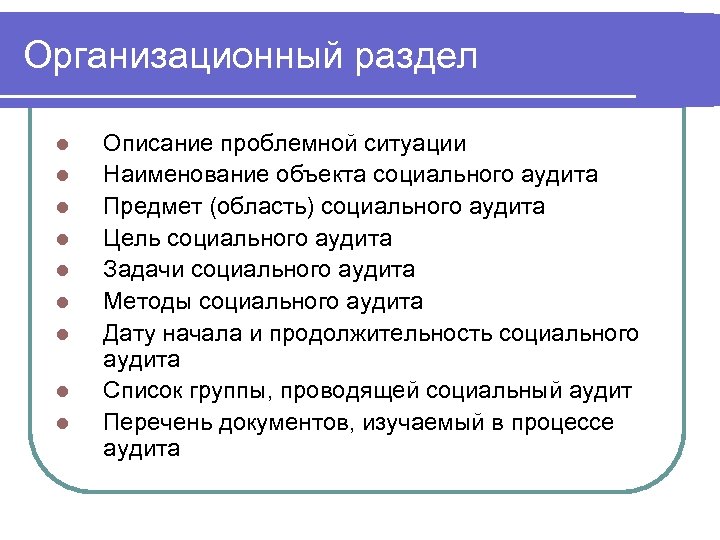 Организационный раздел

- Описание проблемной ситуации
- Наименование объекта социального аудита
- Предмет (область) социального аудита
- Цель социального аудита
- Задачи социального аудита
- Методы социального аудита
- Дату начала и продолжительность социального аудита
- Список группы, проводящей социальный аудит
- Перечень документов, изучаемый в процессе аудита